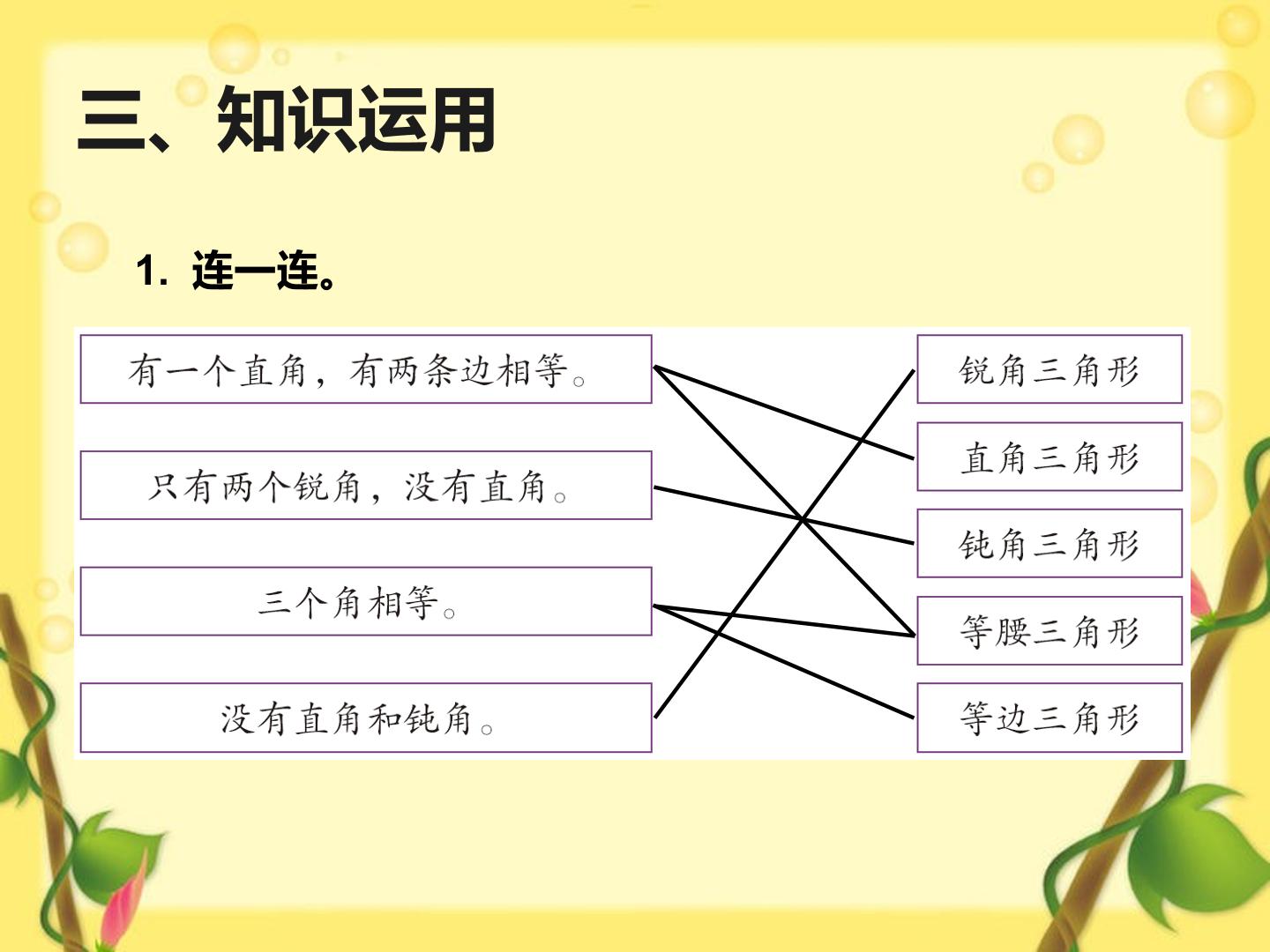 三、知识运用

1. 连一连。

有一个直角，有两条边相等。

只有两个锐角，没有直角。

三个角相等。

没有直角和钝角。

锐角三角形

直角三角形

钝角三角形

等腰三角形

等边三角形